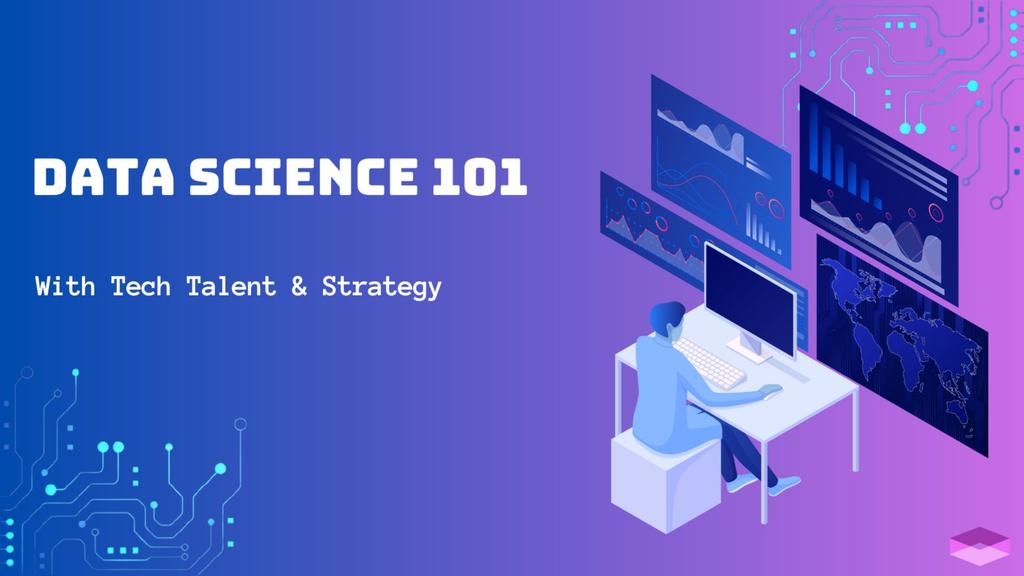 DATA SCIENCE 101

With Tech Talent & Strategy